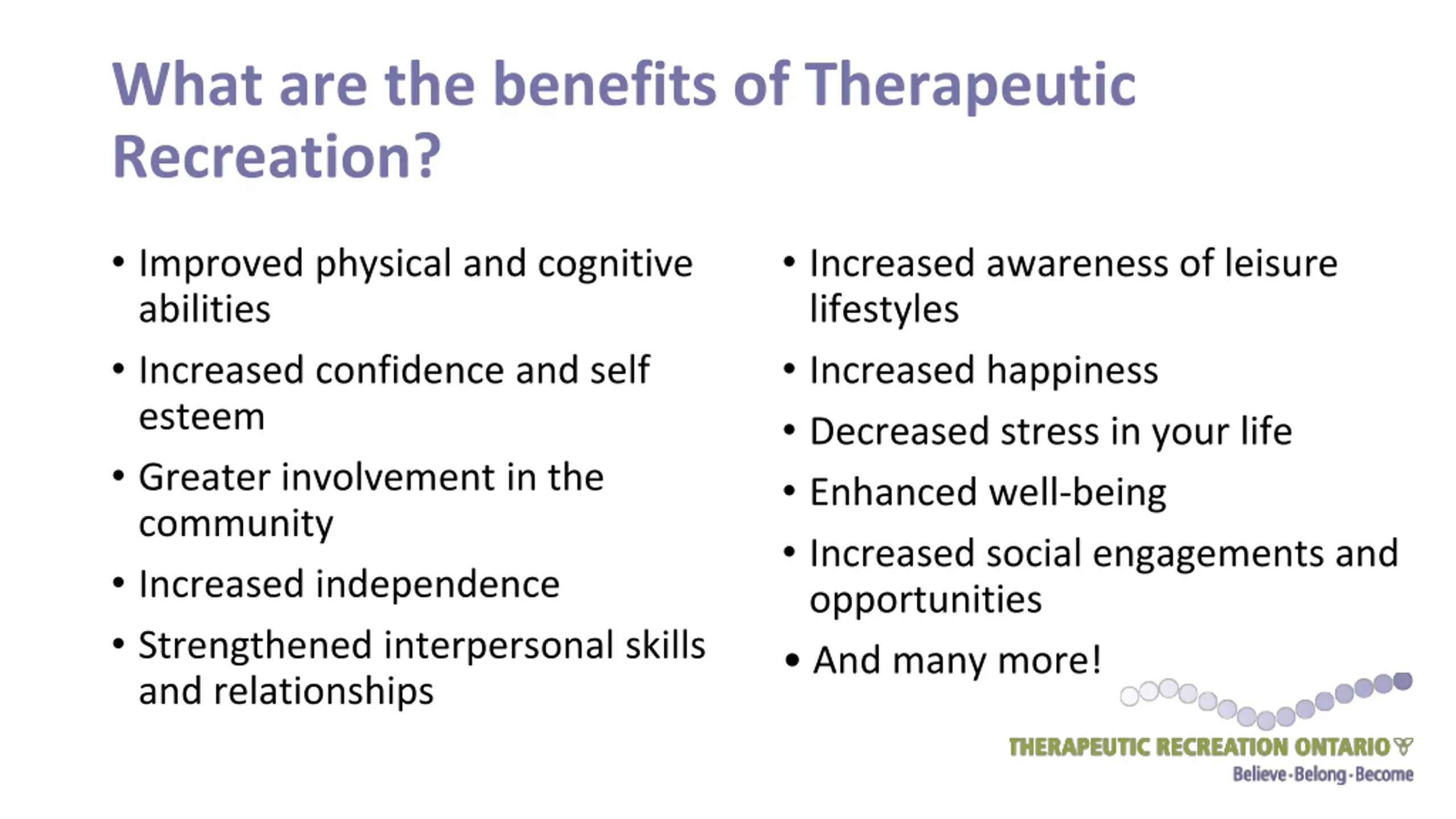 What are the benefits of Therapeutic Recreation?

• Improved physical and cognitive abilities
• Increased confidence and self esteem
• Greater involvement in the community
• Increased independence
• Strengthened interpersonal skills and relationships

• Increased awareness of leisure lifestyles
• Increased happiness
• Decreased stress in your life
• Enhanced well-being
• Increased social engagements and opportunities
• And many more!

THERAPEUTIC RECREATION ONTARIO
Believe·Belong·Become